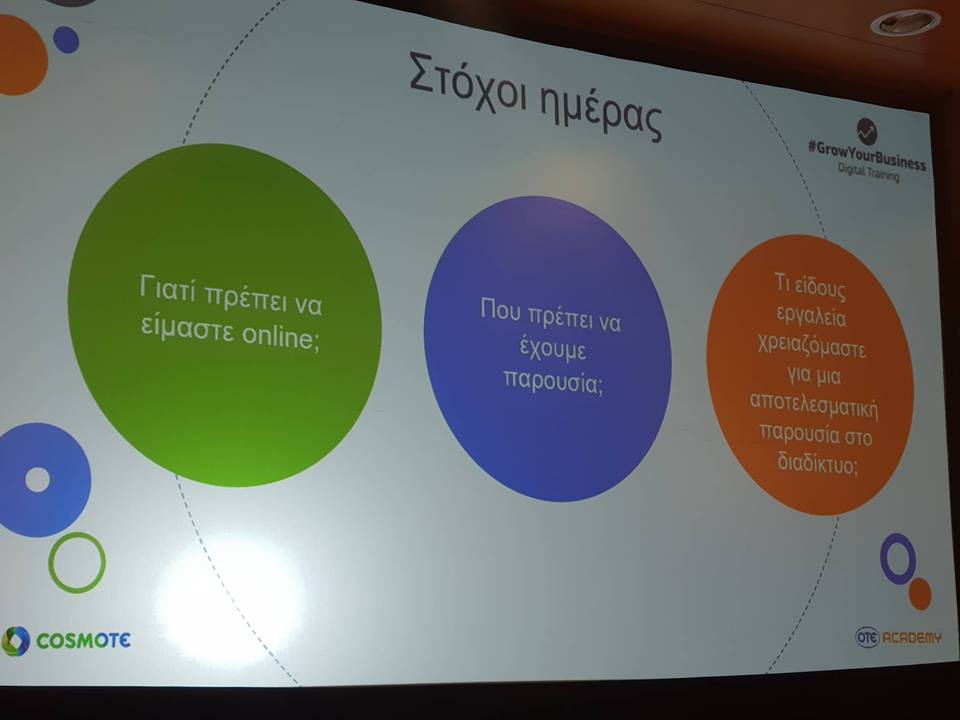 Στόχοι ημέρας

#GrowYourBusiness
Digital Training

Γιατί πρέπει να είμαστε online;

Που πρέπει να έχουμε παρουσία;

Τι είδους εργαλεία χρειαζόμαστε για μια αποτελεσματική παρουσία στο διαδίκτυο;

COSMOTE

OTE ACADEMY